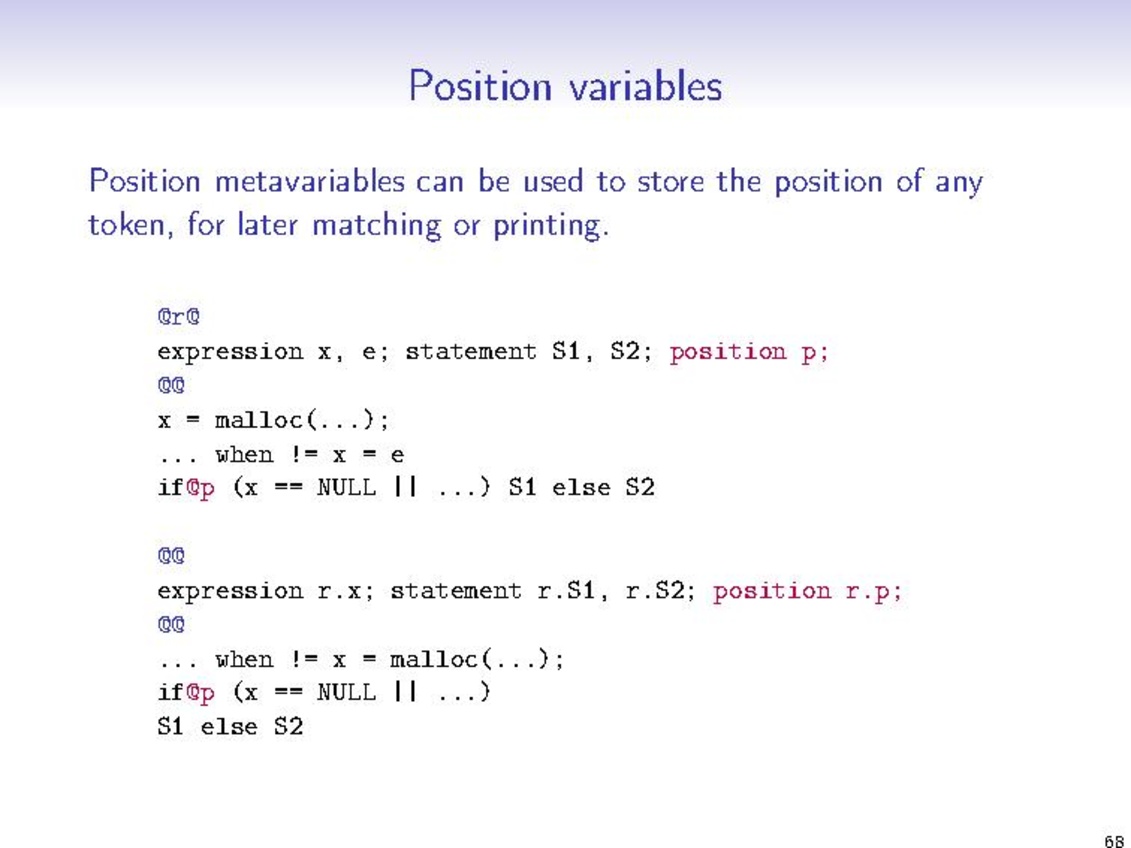 Position variables

Position metavariables can be used to store the position of any token, for later matching or printing.

@r@
expression x, e; statement S1, S2; position p;
@@
x = malloc(...);
... when != x = e
if@p (x == NULL || ...) S1 else S2

@@
expression r.x; statement r.S1, r.S2; position r.p;
@@
... when != x = malloc(...);
if@p (x == NULL || ...)
S1 else S2

68